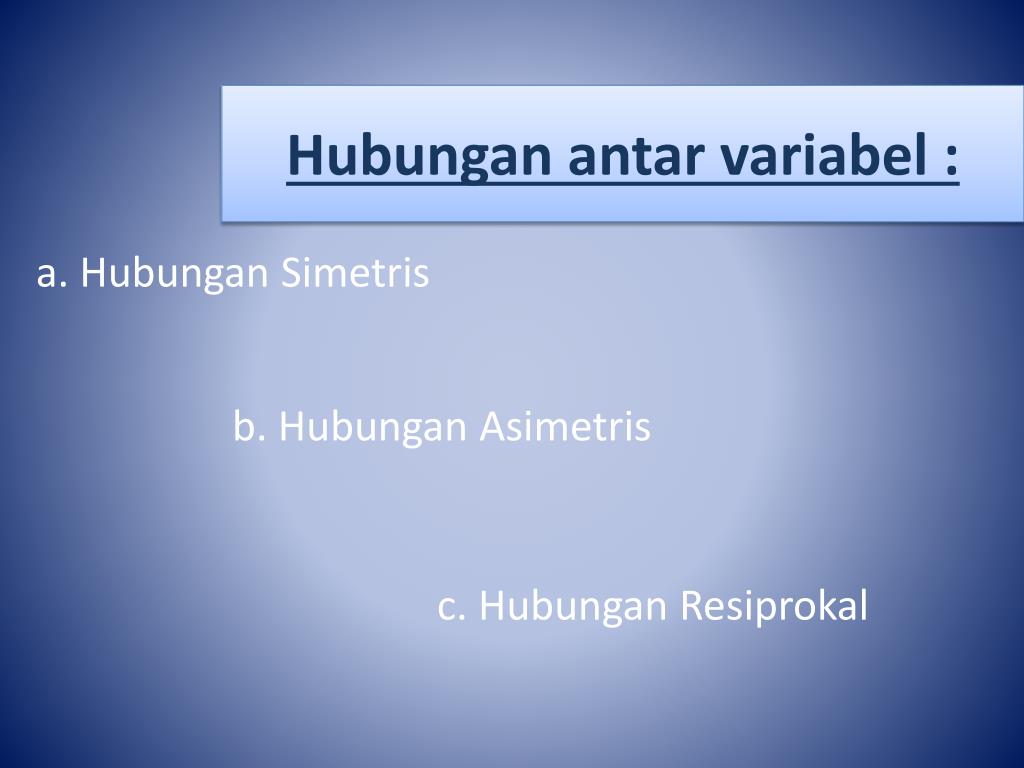 Hubungan antar variabel :

a. Hubungan Simetris

b. Hubungan Asimetris

c. Hubungan Resiprokal